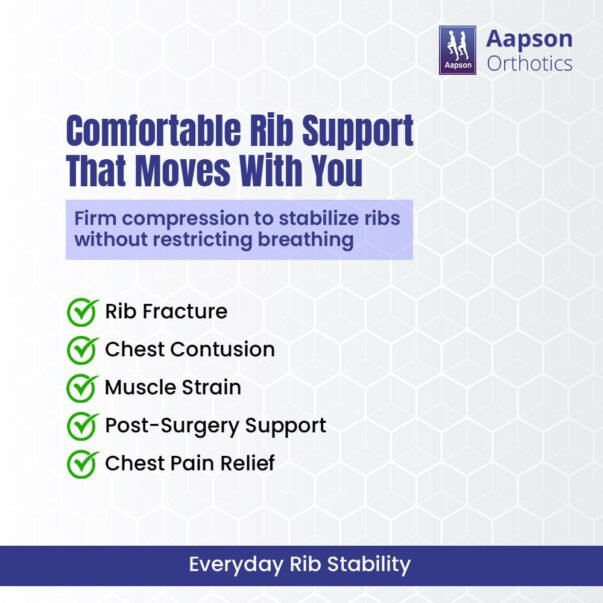 Aapson
Aapson Orthotics

Comfortable Rib Support That Moves With You

Firm compression to stabilize ribs without restricting breathing

Rib Fracture
Chest Contusion
Muscle Strain
Post-Surgery Support
Chest Pain Relief

Everyday Rib Stability